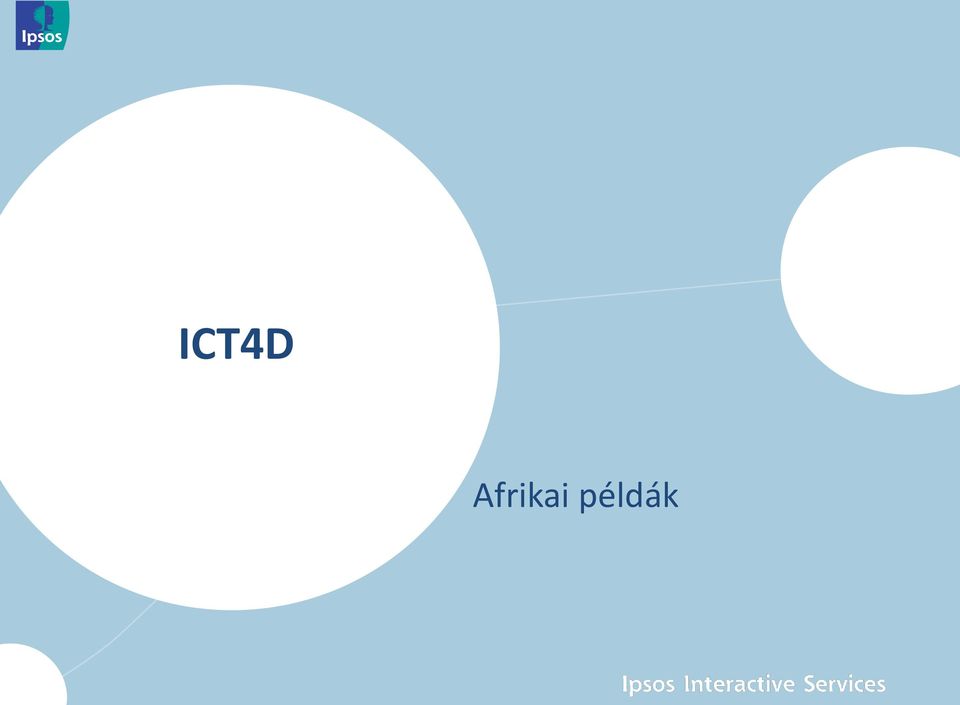 Ipsos

ICT4D

Afrikai példák

Ipsos Interactive Services